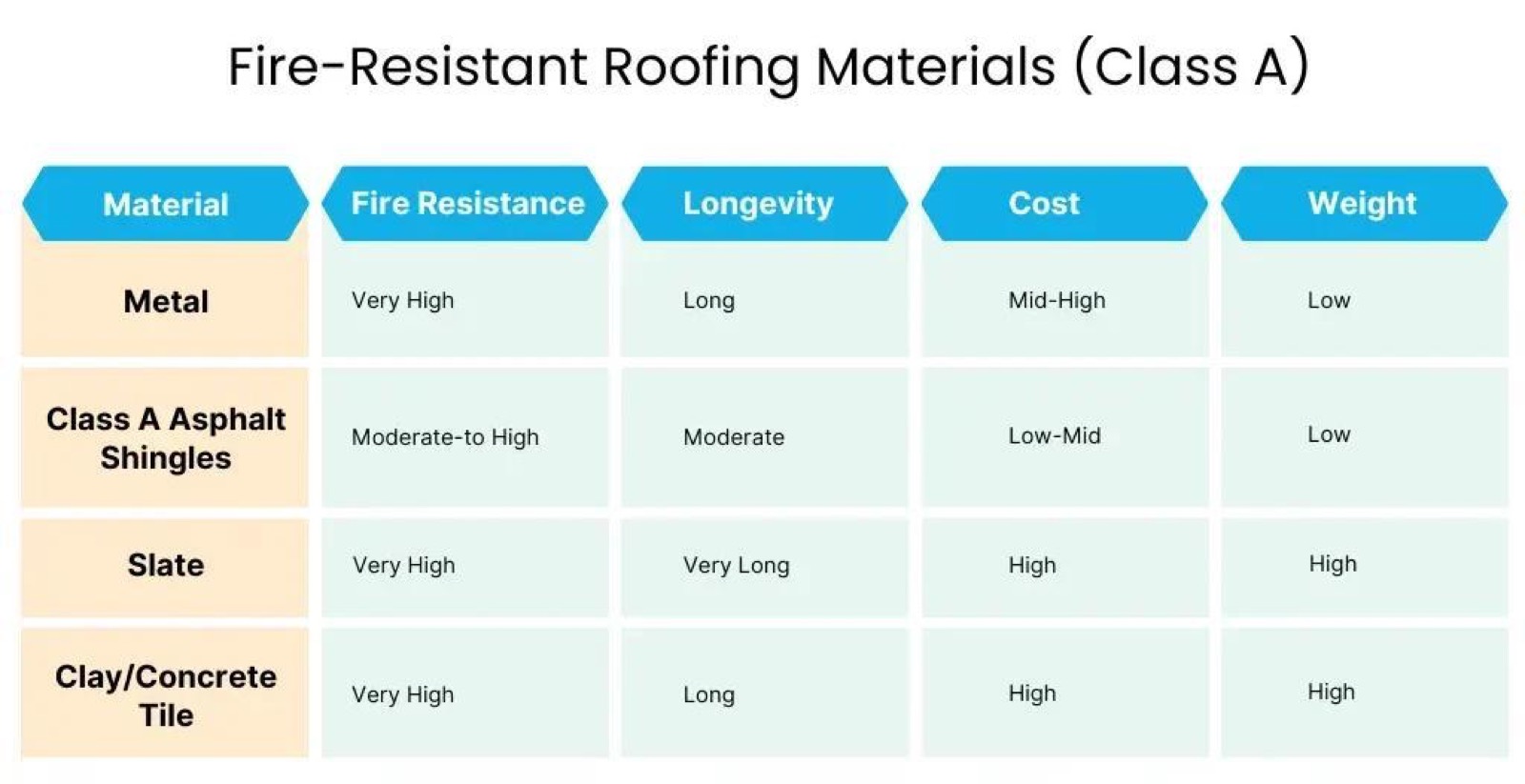 Fire-Resistant Roofing Materials (Class A)

| Material | Fire Resistance | Longevity | Cost | Weight |
|---|---|---|---|---|
| Metal | Very High | Long | Mid-High | Low |
| Class A Asphalt Shingles | Moderate-to High | Moderate | Low-Mid | Low |
| Slate | Very High | Very Long | High | High |
| Clay/Concrete Tile | Very High | Long | High | High |